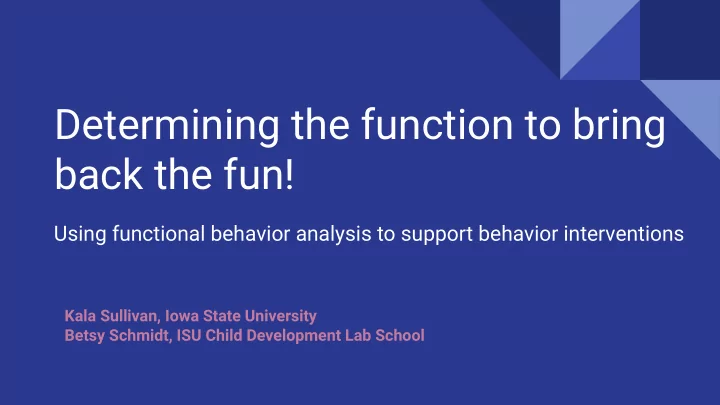 Determining the function to bring back the fun!

Using functional behavior analysis to support behavior interventions

Kala Sullivan, Iowa State University
Betsy Schmidt, ISU Child Development Lab School